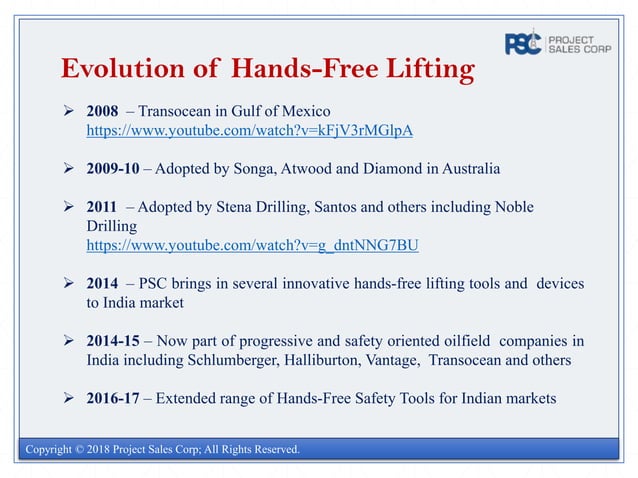 PSC PROJECT SALES CORP

Evolution of Hands-Free Lifting

➢ **2008** – Transocean in Gulf of Mexico https://www.youtube.com/watch?v=kFjV3rMGlpA

➢ **2009-10** – Adopted by Songa, Atwood and Diamond in Australia

➢ **2011** – Adopted by Stena Drilling, Santos and others including Noble Drilling https://www.youtube.com/watch?v=g_dntNNG7BU

➢ **2014** – PSC brings in several innovative hands-free lifting tools and devices to India market

➢ **2014-15** – Now part of progressive and safety oriented oilfield companies in India including Schlumberger, Halliburton, Vantage, Transocean and others

➢ **2016-17** – Extended range of Hands-Free Safety Tools for Indian markets

Copyright © 2018 Project Sales Corp; All Rights Reserved.